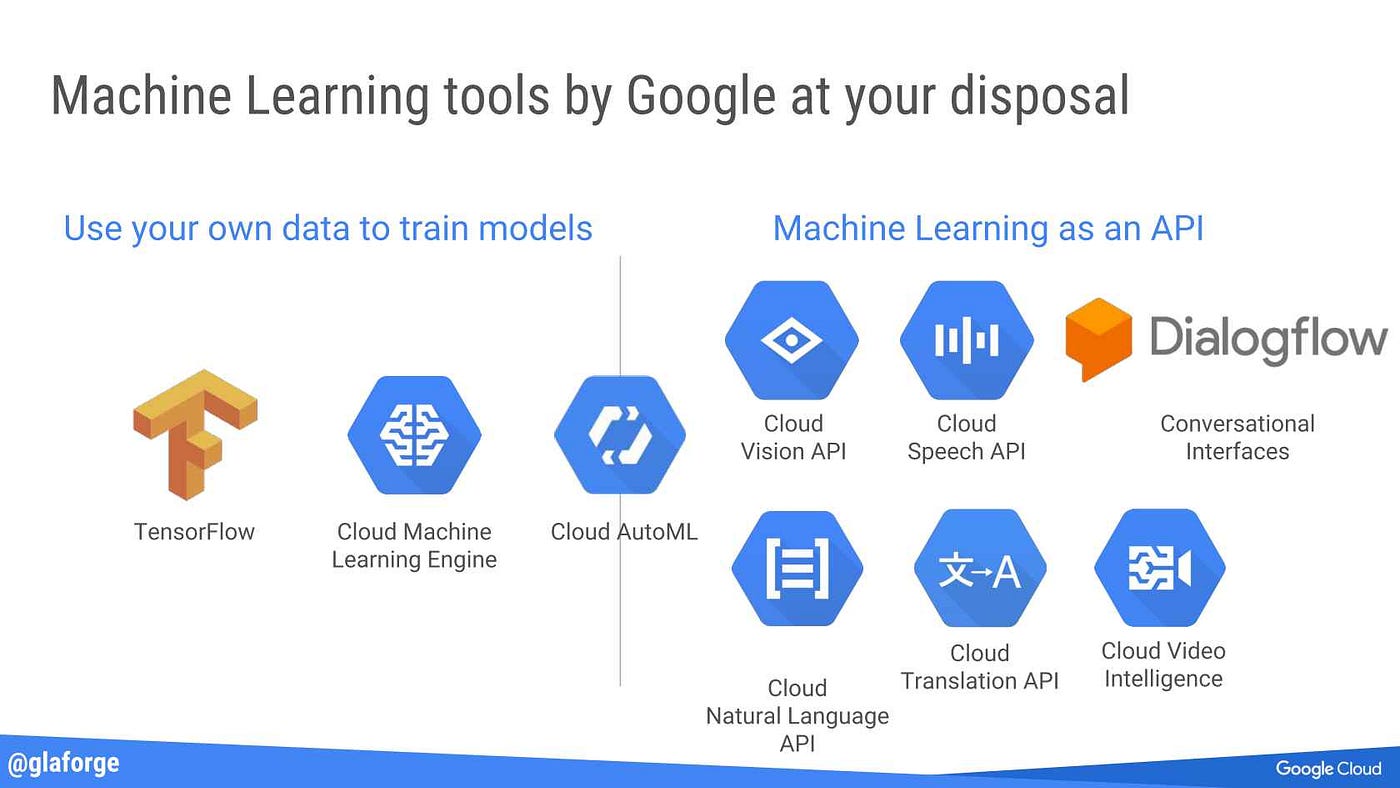 Machine Learning tools by Google at your disposal

Use your own data to train models

TensorFlow

Cloud Machine Learning Engine

Cloud AutoML

Machine Learning as an API

Cloud Vision API

Cloud Speech API

Dialogflow

Conversational Interfaces

文→A

Cloud Natural Language API

Cloud Translation API

Cloud Video Intelligence

@glaforge

Google Cloud